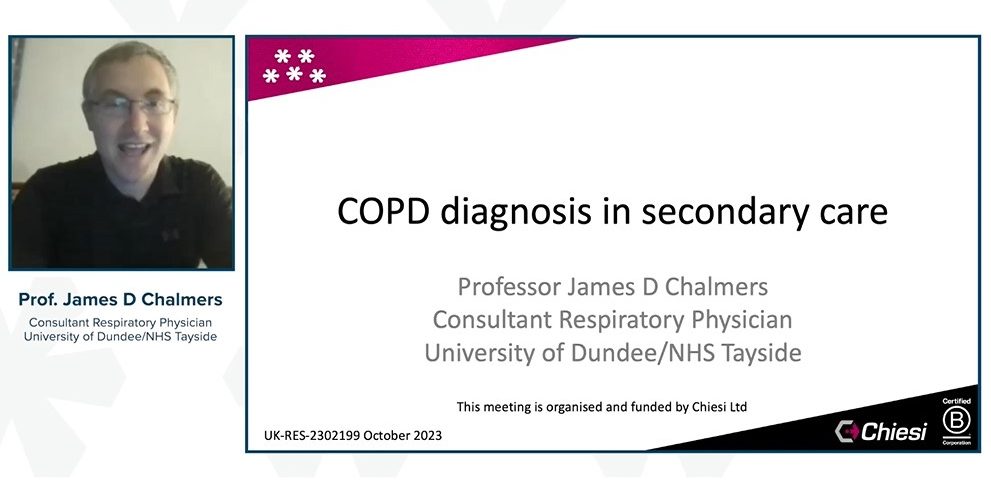 Prof. James D Chalmers
Consultant Respiratory Physician
University of Dundee/NHS Tayside

COPD diagnosis in secondary care

Professor James D Chalmers
Consultant Respiratory Physician
University of Dundee/NHS Tayside

This meeting is organised and funded by Chiesi Ltd

UK-RES-2302199 October 2023

Chiesi

Certified
B
Corporation